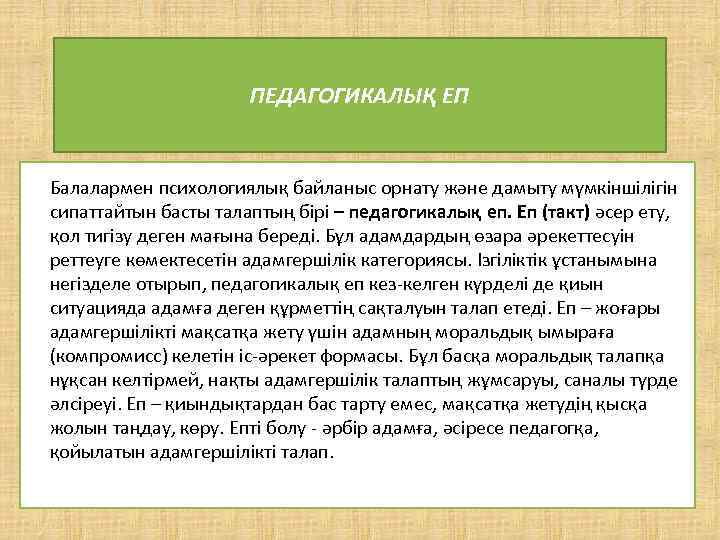 ПЕДАГОГИКАЛЫҚ ЕП

Балалармен психологиялық байланыс орнату және дамыту мүмкіншілігін сипаттайтын басты талаптың бірі – педагогикалық еп. Еп (такт) әсер ету, қол тигізу деген мағына береді. Бұл адамдардың өзара әрекеттесуін реттеуге көмектесетін адамгершілік категориясы. Ізгіліктік ұстанымына негізделе отырып, педагогикалық еп кез-келген күрделі де қиын ситуацияда адамға деген құрметтің сақталуын талап етеді. Еп – жоғары адамгершілікті мақсатқа жету үшін адамның моральдық ымыраға (компромисс) келетін іс-әрекет формасы. Бұл басқа моральдық талапқа нұқсан келтірмей, нақты адамгершілік талаптың жұмсаруы, саналы түрде әлсіреуі. Еп – қиындықтардан бас тарту емес, мақсатқа жетудің қысқа жолын таңдау, көру. Епті болу - әрбір адамға, әсіресе педагогқа, қойылатын адамгершілікті талап.